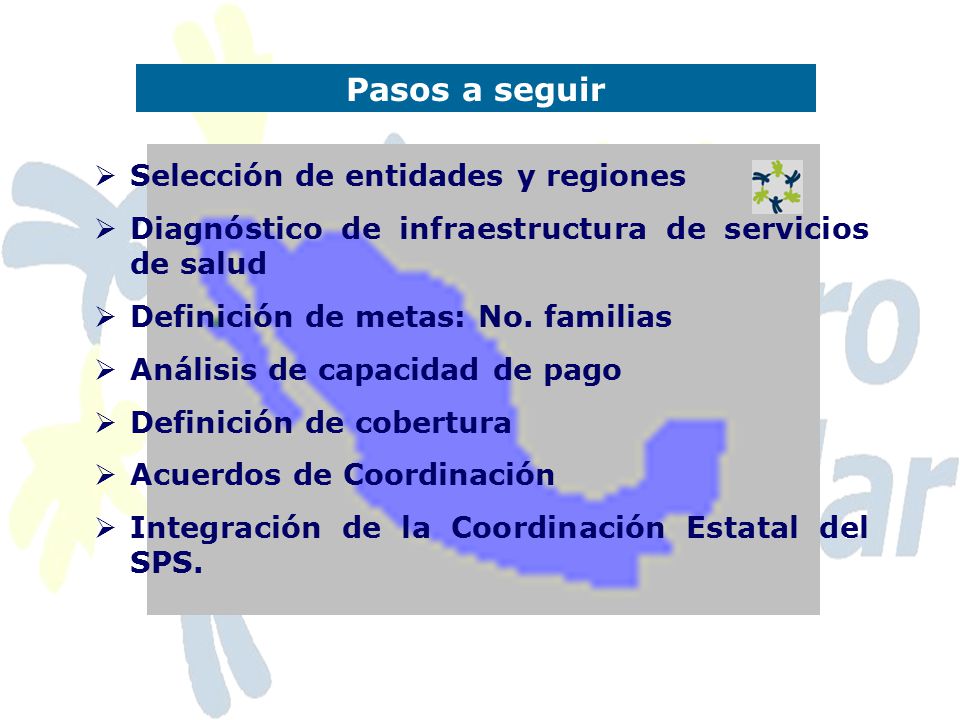 Pasos a seguir

➢ Selección de entidades y regiones

➢ Diagnóstico de infraestructura de servicios de salud

➢ Definición de metas: No. familias

➢ Análisis de capacidad de pago

➢ Definición de cobertura

➢ Acuerdos de Coordinación

➢ Integración de la Coordinación Estatal del SPS.